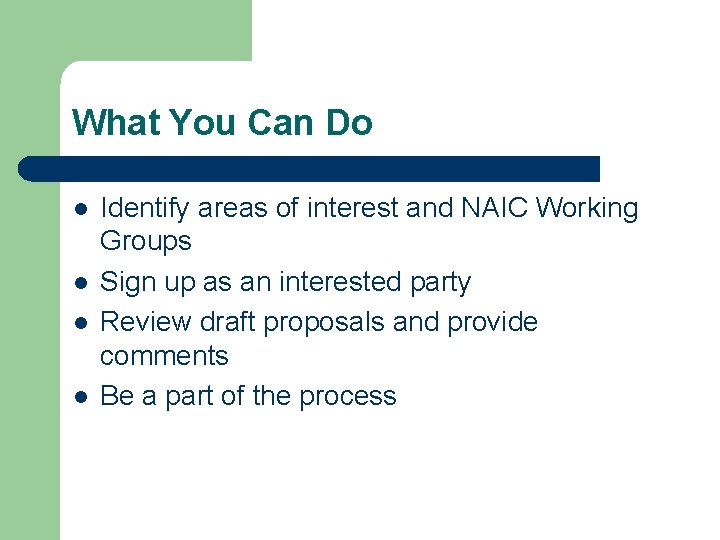 What You Can Do

- Identify areas of interest and NAIC Working Groups
- Sign up as an interested party
- Review draft proposals and provide comments
- Be a part of the process